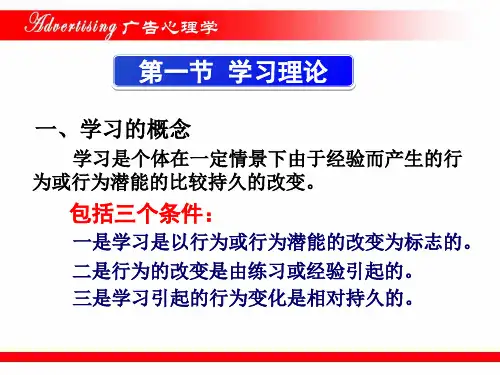 Advertising 广告心理学

第一节 学习理论

一、学习的概念

学习是个体在一定情景下由于经验而产生的行为或行为潜能的比较持久的改变。

包括三个条件：

一是学习是以行为或行为潜能的改变为标志的。

二是行为的改变是由练习或经验引起的。

三是学习引起的行为变化是相对持久的。